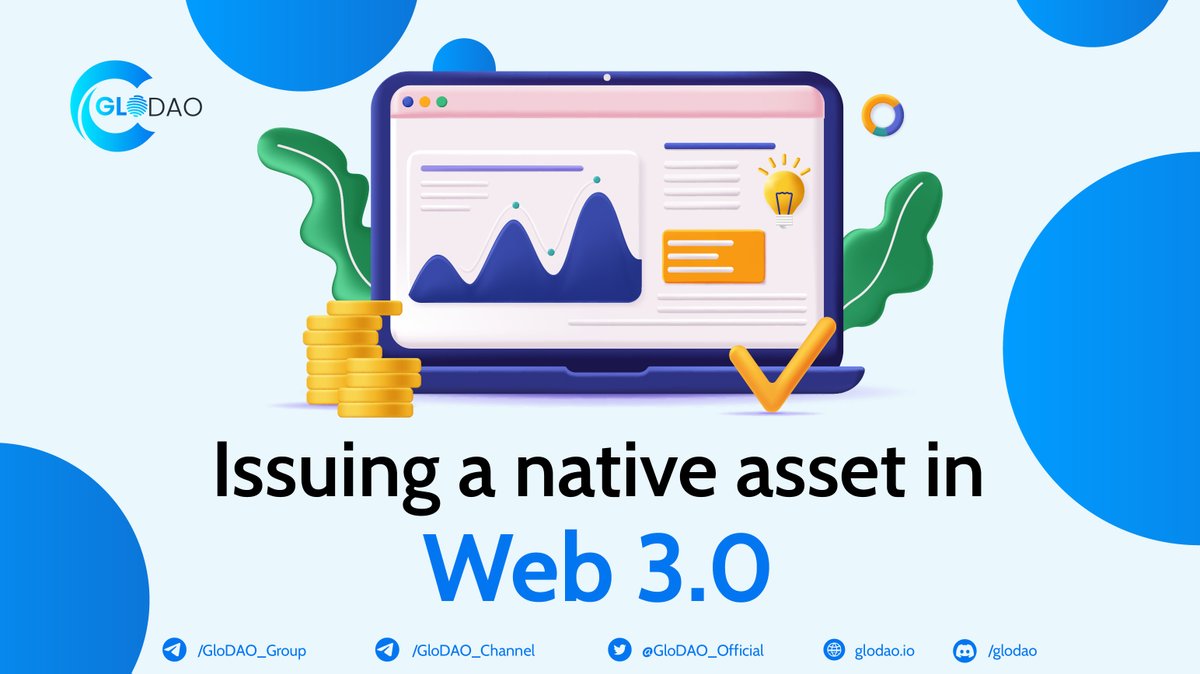 GLODAO

Issuing a native asset in Web 3.0

/GloDAO_Group /GloDAO_Channel @GloDAO_Official glodao.io /glodao